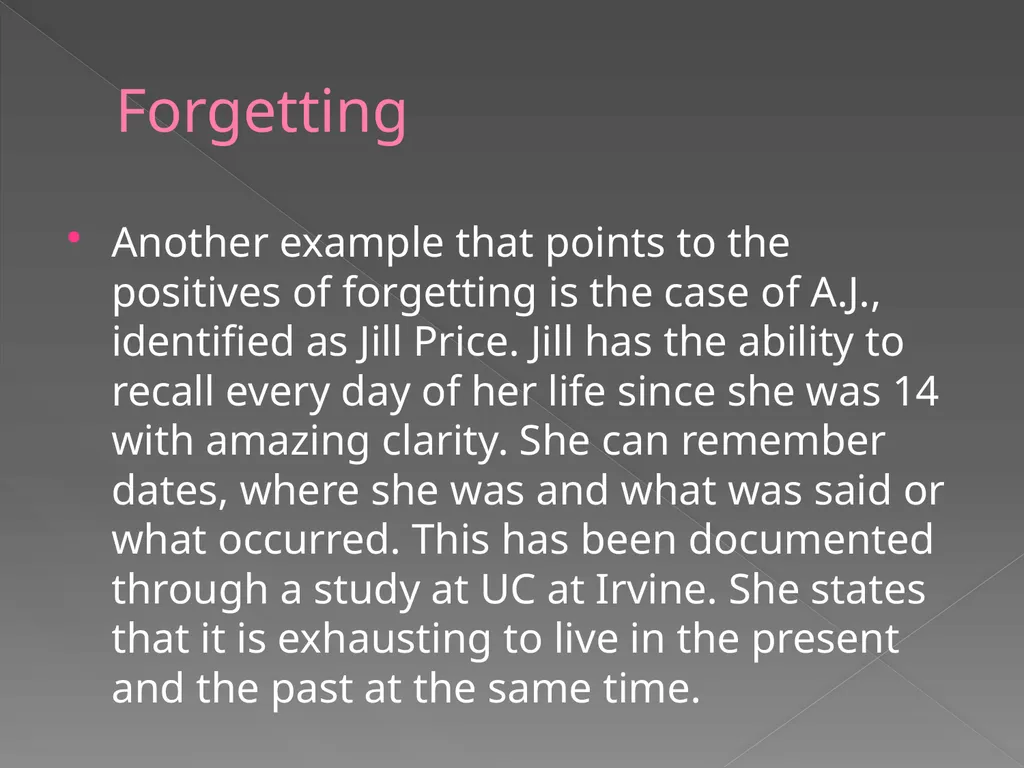 Forgetting

• Another example that points to the positives of forgetting is the case of A.J., identified as Jill Price. Jill has the ability to recall every day of her life since she was 14 with amazing clarity. She can remember dates, where she was and what was said or what occurred. This has been documented through a study at UC at Irvine. She states that it is exhausting to live in the present and the past at the same time.